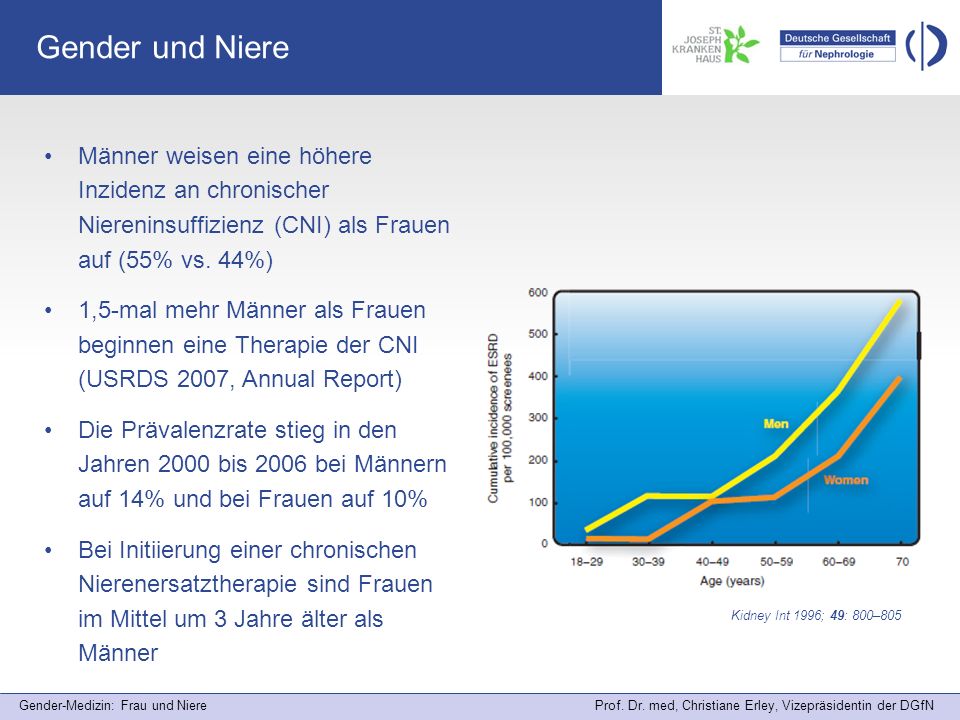 Gender und Niere

ST. JOSEPH KRANKEN HAUS

Deutsche Gesellschaft für Nephrologie

• Männer weisen eine höhere Inzidenz an chronischer Niereninsuffizienz (CNI) als Frauen auf (55% vs. 44%)

• 1,5-mal mehr Männer als Frauen beginnen eine Therapie der CNI (USRDS 2007, Annual Report)

• Die Prävalenzrate stieg in den Jahren 2000 bis 2006 bei Männern auf 14% und bei Frauen auf 10%

• Bei Initiierung einer chronischen Nierenersatztherapie sind Frauen im Mittel um 3 Jahre älter als Männer

Cumulative incidence of ESRD per 100,000 screenees

600
500
400
300
200
100
0

Men
Women

18–29 30–39 40–49 50–59 60–69 70

Age (years)

Kidney Int 1996; 49: 800–805

Gender-Medizin: Frau und Niere

Prof. Dr. med, Christiane Erley, Vizepräsidentin der DGfN